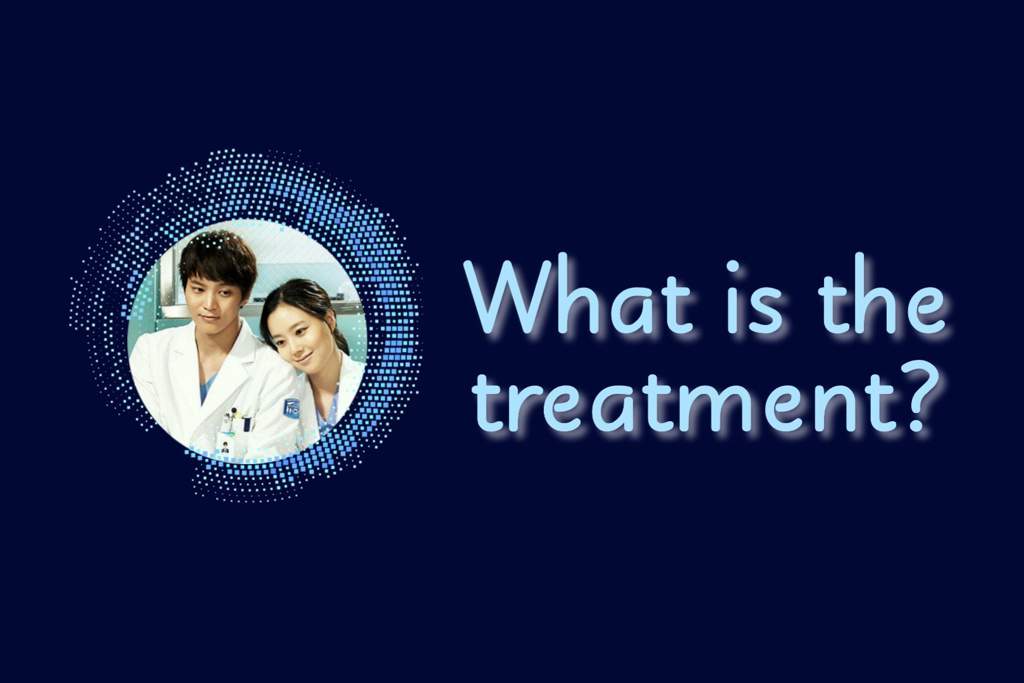 What is the treatment?